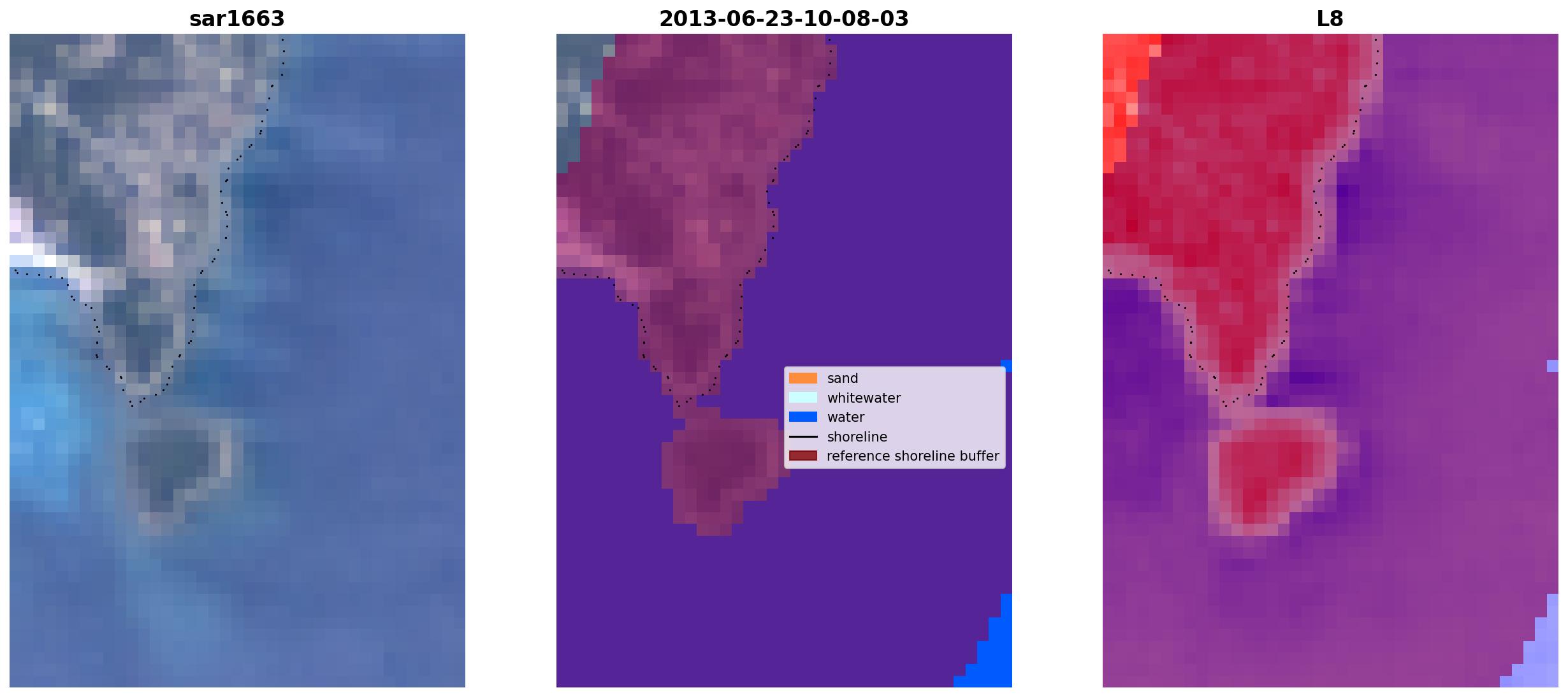 sar1663

2013-06-23-10-08-03

sand
whitewater
water
shoreline
reference shoreline buffer

L8